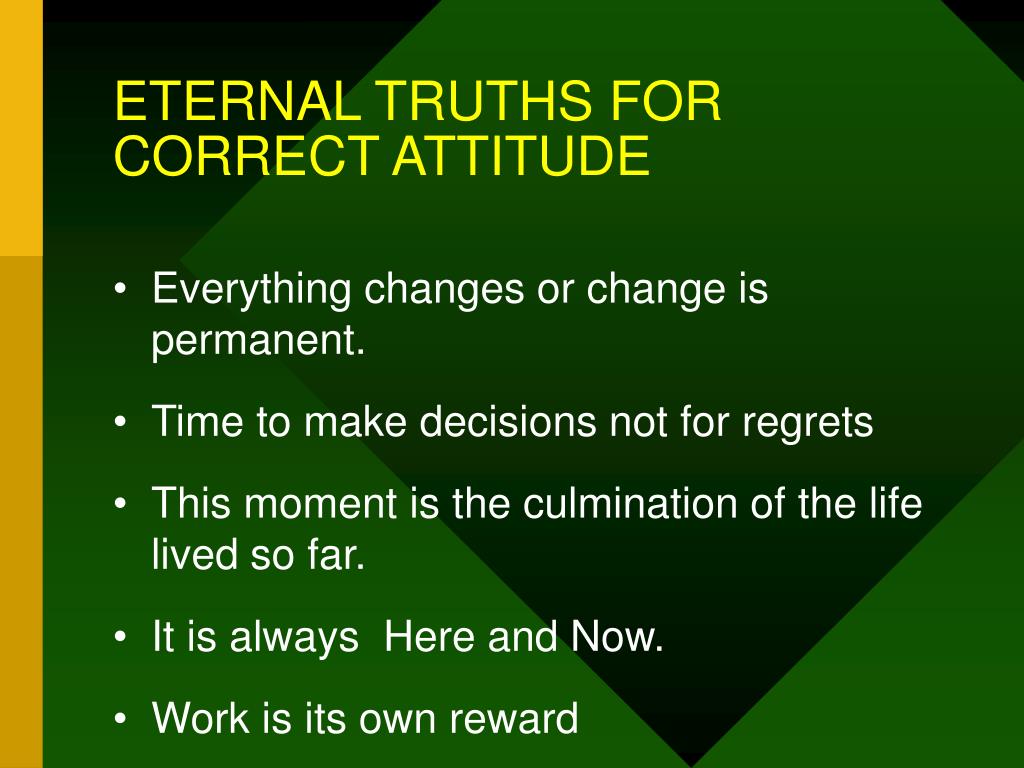 ETERNAL TRUTHS FOR CORRECT ATTITUDE

• Everything changes or change is permanent.

• Time to make decisions not for regrets

• This moment is the culmination of the life lived so far.

• It is always  Here and Now.

• Work is its own reward